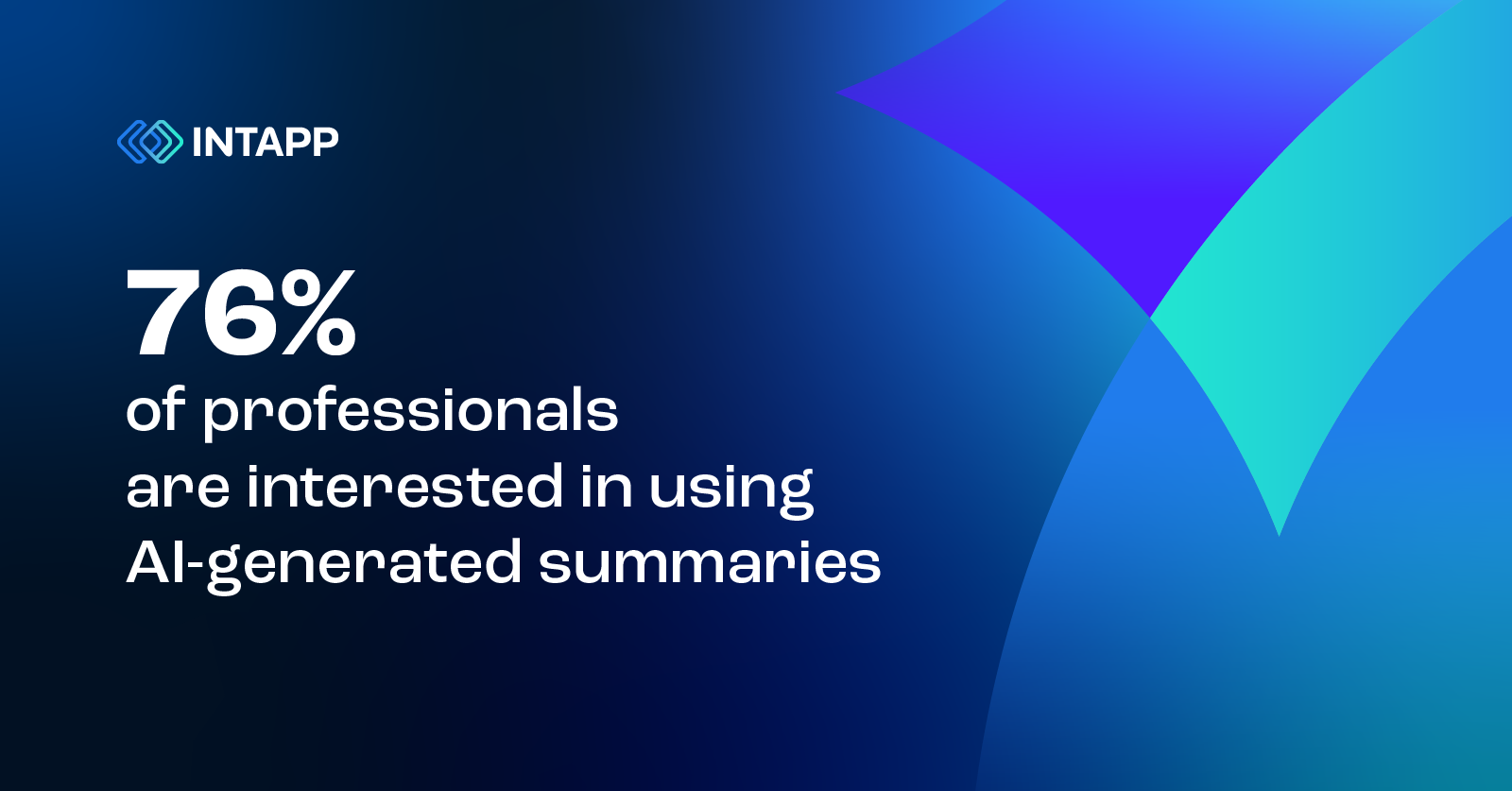 INTAPP

76%
of professionals are interested in using AI-generated summaries